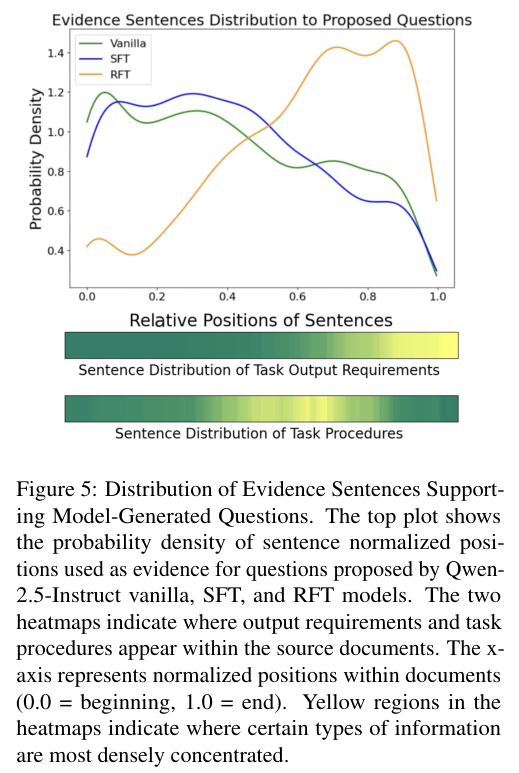 Evidence Sentences Distribution to Proposed Questions

Vanilla
SFT
RFT

Probability Density

1.4
1.2
1.0
0.8
0.6
0.4

0.0 0.2 0.4 0.6 0.8 1.0

Relative Positions of Sentences

Sentence Distribution of Task Output Requirements

Sentence Distribution of Task Procedures

Figure 5: Distribution of Evidence Sentences Supporting Model-Generated Questions. The top plot shows the probability density of sentence normalized positions used as evidence for questions proposed by Qwen-2.5-Instruct vanilla, SFT, and RFT models. The two heatmaps indicate where output requirements and task procedures appear within the source documents. The x-axis represents normalized positions within documents (0.0 = beginning, 1.0 = end). Yellow regions in the heatmaps indicate where certain types of information are most densely concentrated.